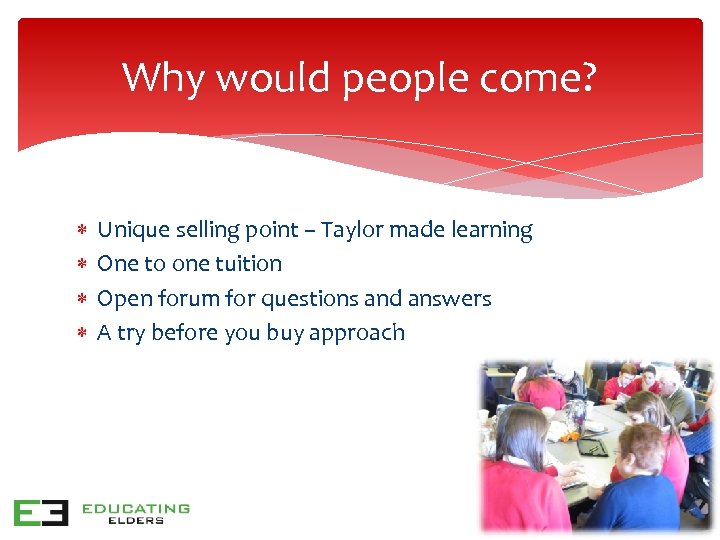 Why would people come?

* Unique selling point – Taylor made learning
* One to one tuition
* Open forum for questions and answers
* A try before you buy approach

EE EDUCATING ELDERS